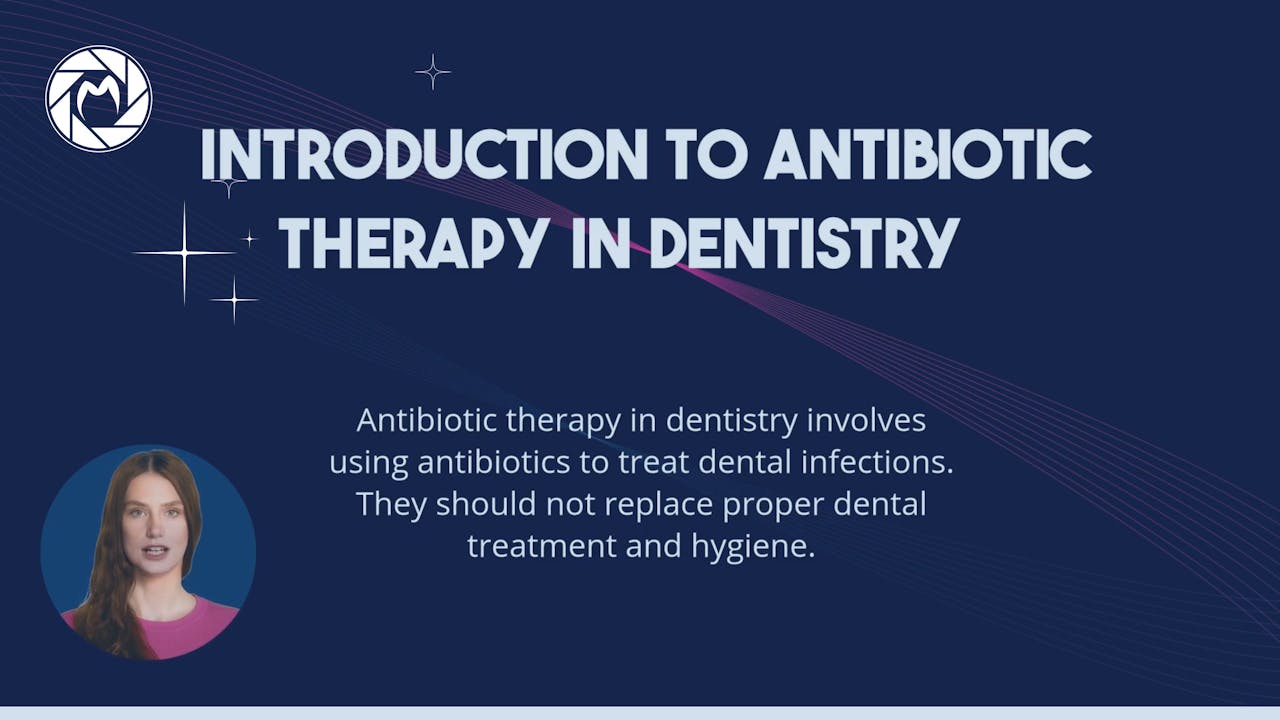 INTRODUCTION TO ANTIBIOTIC THERAPY IN DENTISTRY

Antibiotic therapy in dentistry involves using antibiotics to treat dental infections. They should not replace proper dental treatment and hygiene.